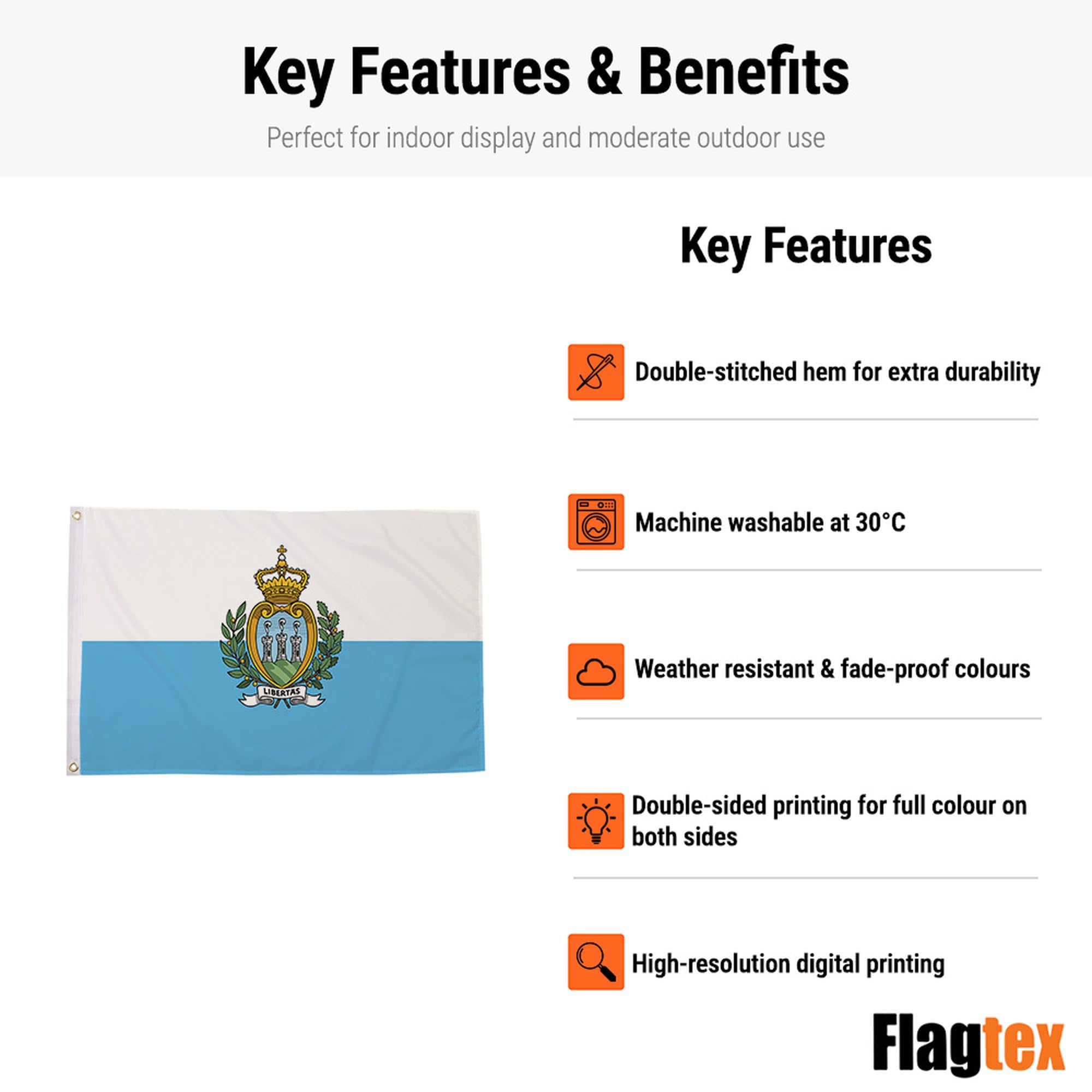 Key Features & Benefits

Perfect for indoor display and moderate outdoor use

LIBERTAS

Key Features

Double-stitched hem for extra durability

Machine washable at 30°C

Weather resistant & fade-proof colours

Double-sided printing for full colour on both sides

High-resolution digital printing

Flagtex